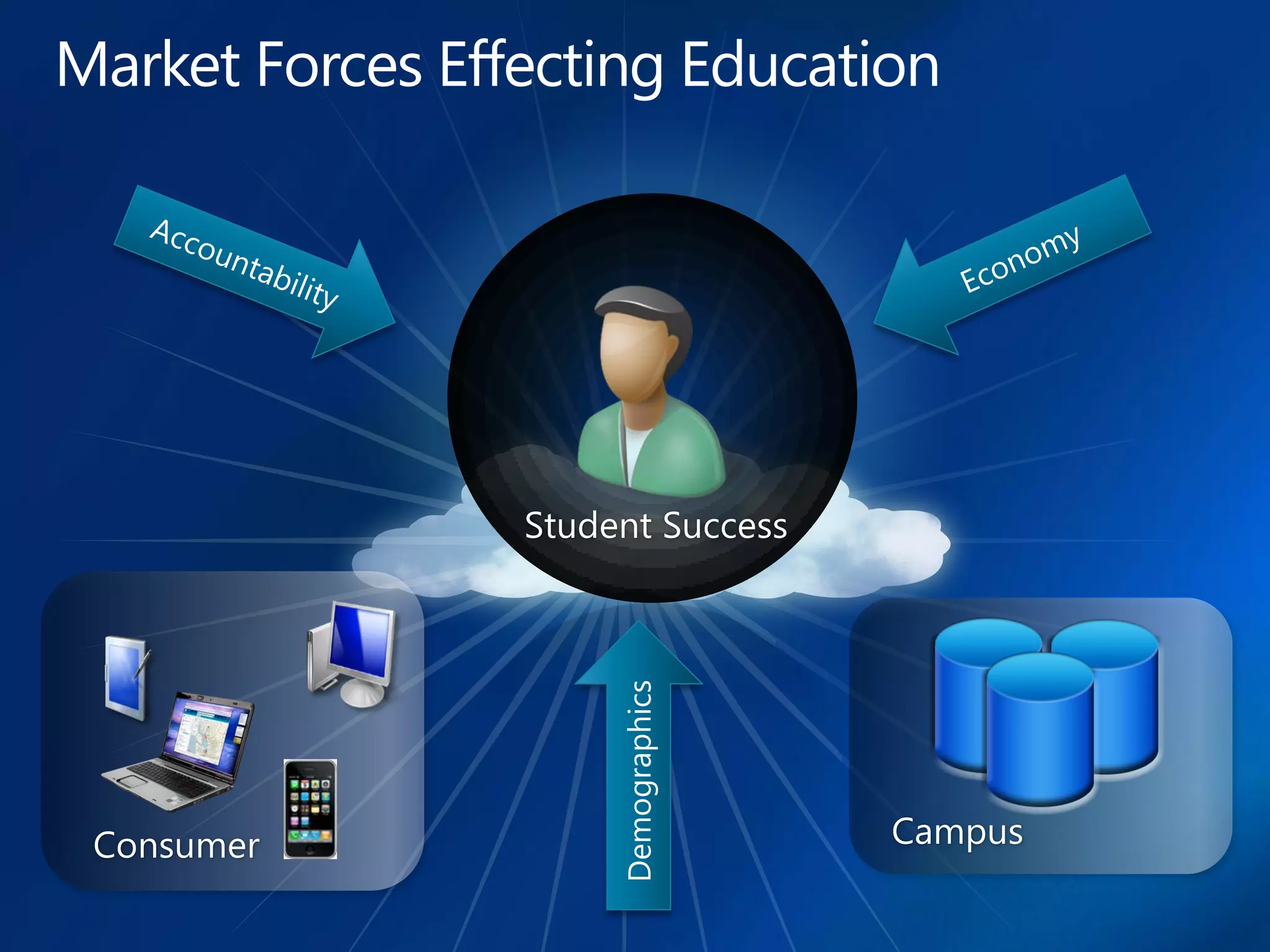 Market Forces Effecting Education

Accountability

Economy

Student Success

Consumer

Demographics

Campus